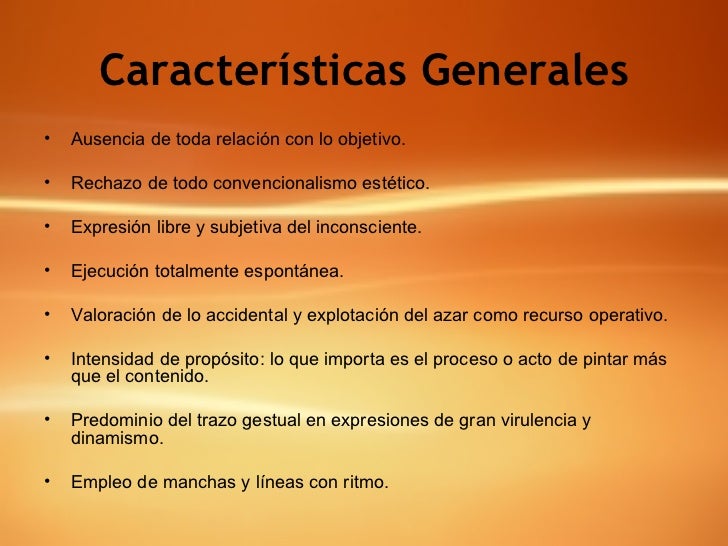 Características Generales

• Ausencia de toda relación con lo objetivo.

• Rechazo de todo convencionalismo estético.

• Expresión libre y subjetiva del inconsciente.

• Ejecución totalmente espontánea.

• Valoración de lo accidental y explotación del azar como recurso operativo.

• Intensidad de propósito: lo que importa es el proceso o acto de pintar más que el contenido.

• Predominio del trazo gestual en expresiones de gran virulencia y dinamismo.

• Empleo de manchas y líneas con ritmo.